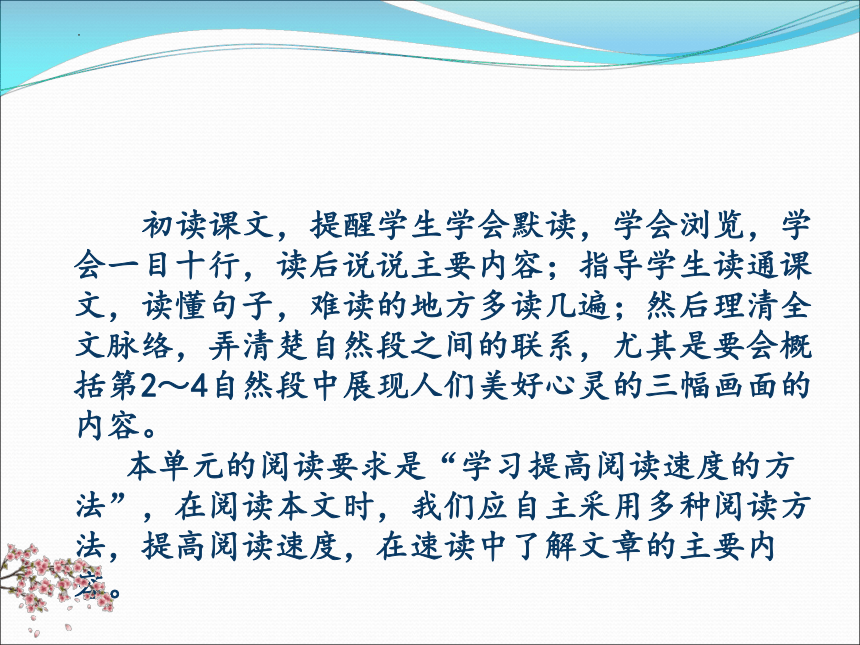 初读课文，提醒学生学会默读，学会浏览，学会一目十行，读后说说主要内容；指导学生读通课文，读懂句子，难读的地方多读几遍；然后理清全文脉络，弄清楚自然段之间的联系，尤其是要会概括第2～4自然段中展现人们美好心灵的三幅画面的内容。

本单元的阅读要求是“学习提高阅读速度的方法”，在阅读本文时，我们应自主采用多种阅读方法，提高阅读速度，在速读中了解文章的主要内容。